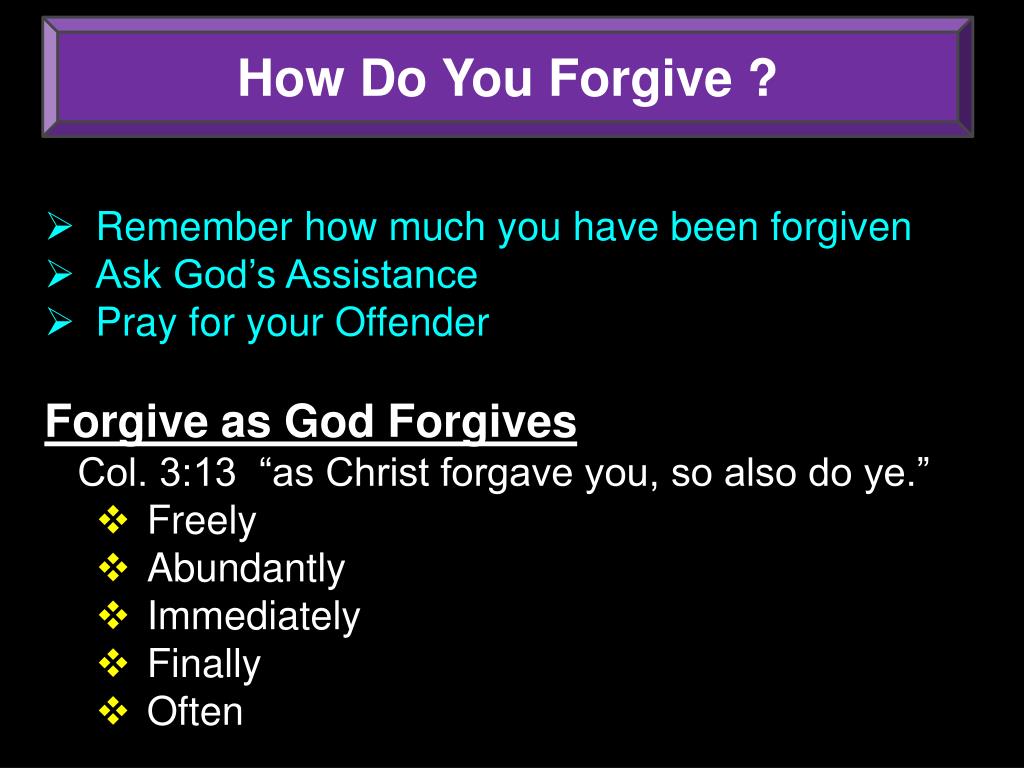 How Do You Forgive ?

➢ Remember how much you have been forgiven
➢ Ask God’s Assistance
➢ Pray for your Offender

Forgive as God Forgives

Col. 3:13 “as Christ forgave you, so also do ye.”

❖ Freely
❖ Abundantly
❖ Immediately
❖ Finally
❖ Often